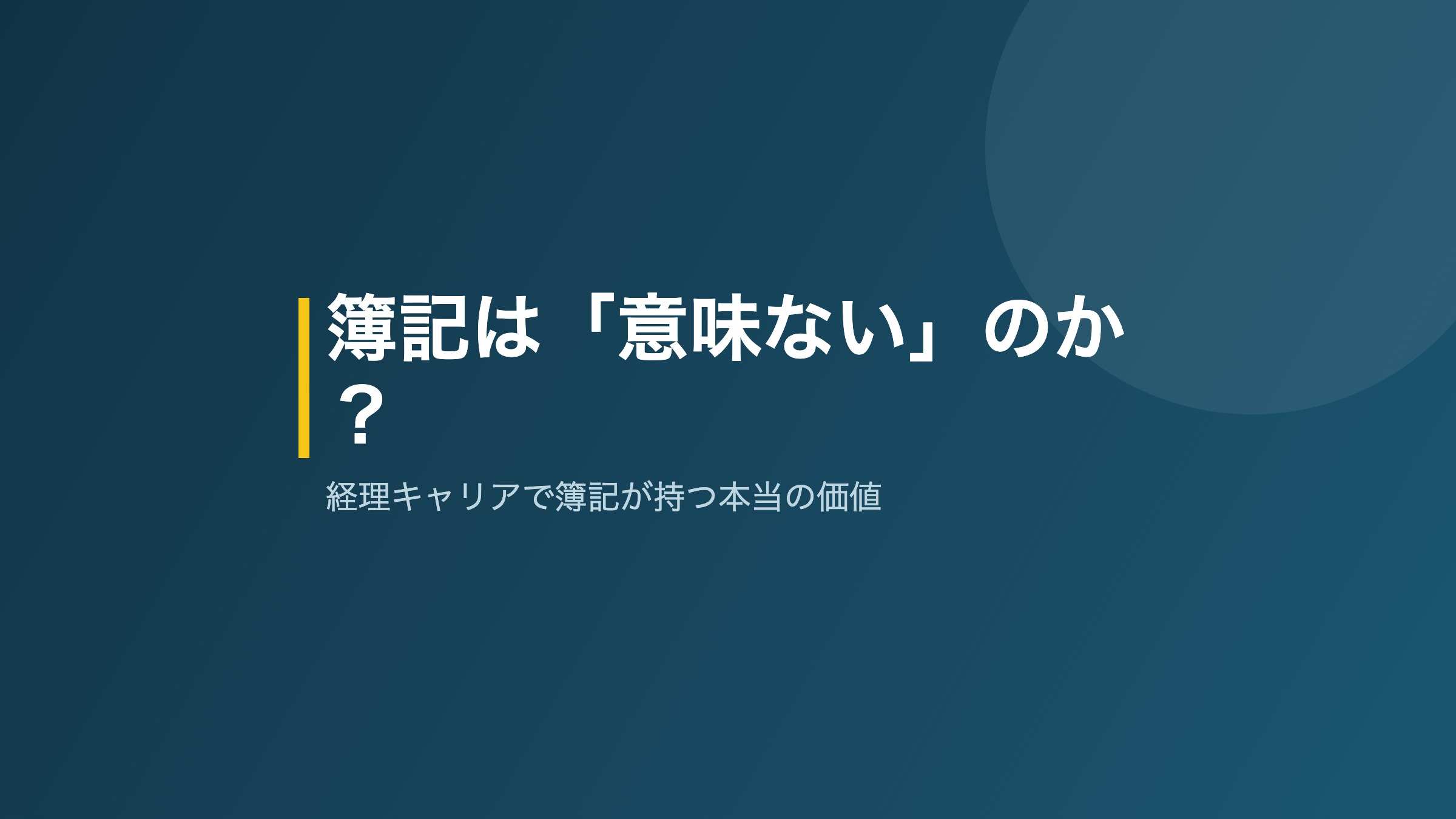 簿記は「意味ない」のか？

経理キャリアで簿記が持つ本当の価値